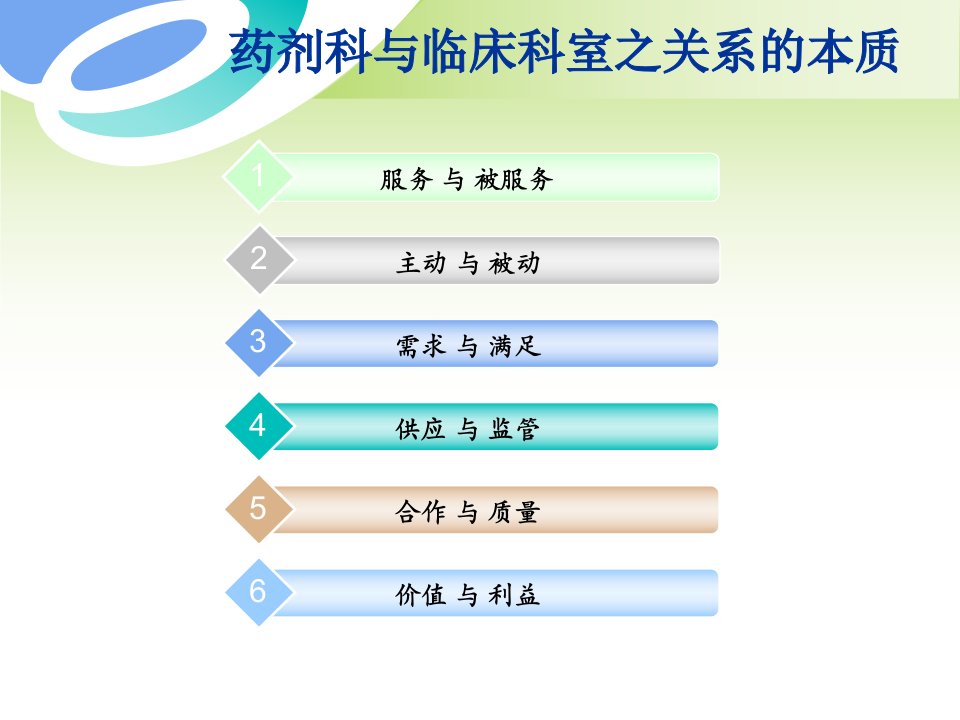 药剂科与临床科室之关系的本质

1 服务 与 被服务

2 主动 与 被动

3 需求 与 满足

4 供应 与 监管

5 合作 与 质量

6 价值 与 利益